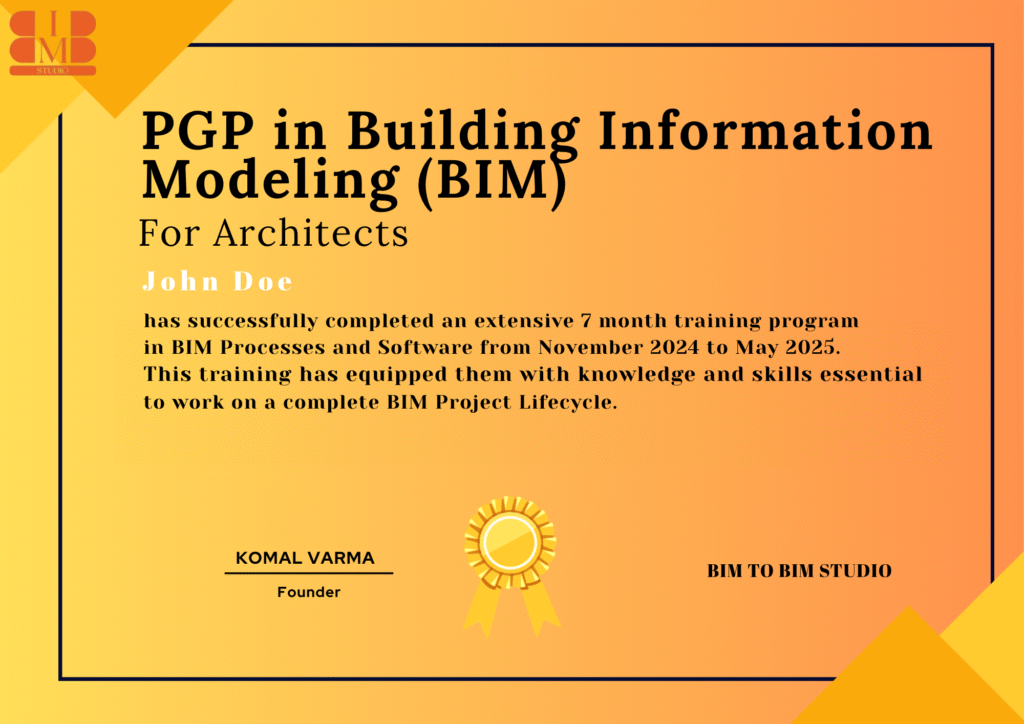 BIM
STUDIO

PGP in Building Information Modeling (BIM)
For Architects

John Doe

has successfully completed an extensive 7 month training program in BIM Processes and Software from November 2024 to May 2025. This training has equipped them with knowledge and skills essential to work on a complete BIM Project Lifecycle.

KOMAL VARMA
Founder

BIM TO BIM STUDIO